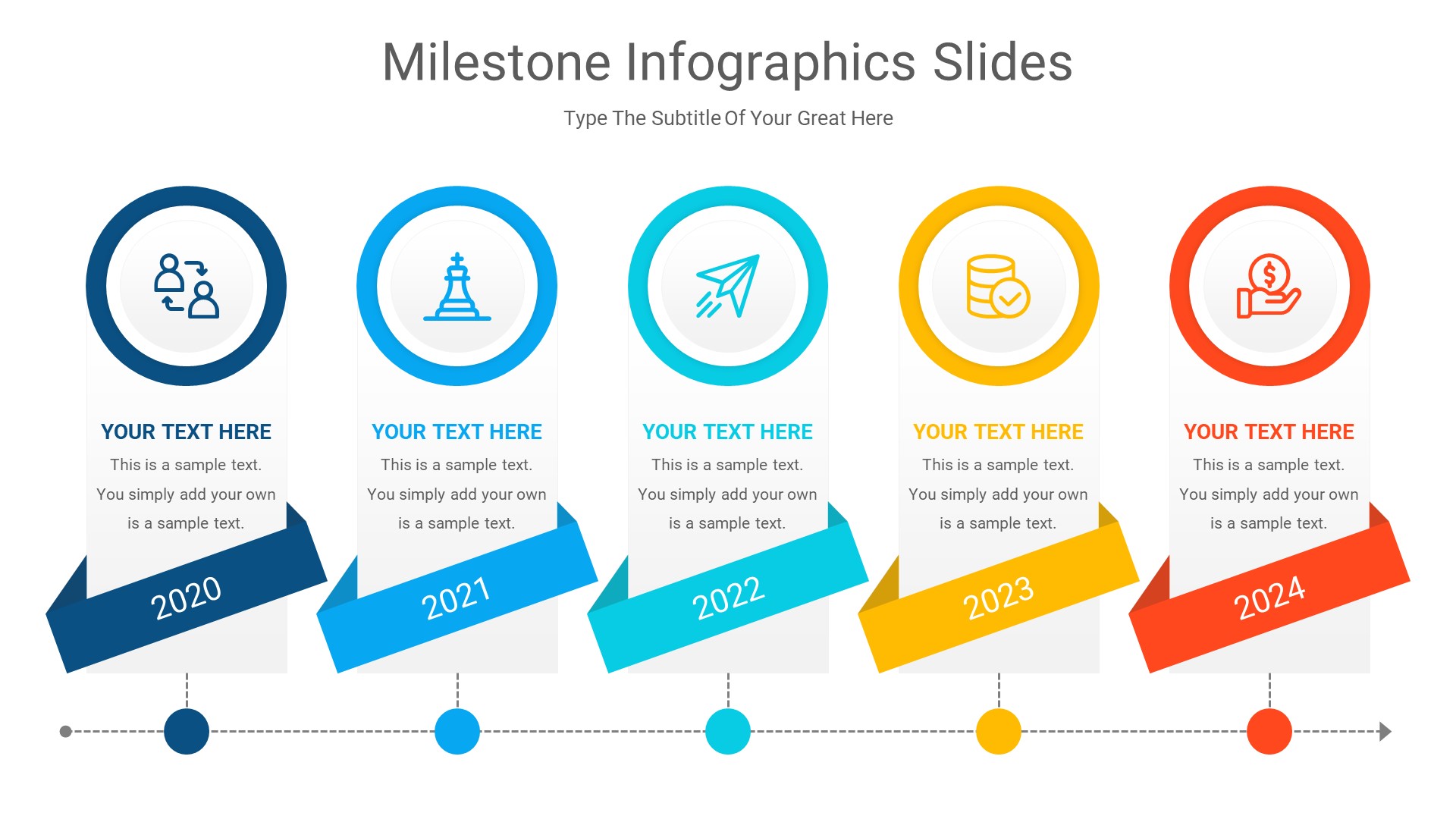 Milestone Infographics Slides

Type The Subtitle Of Your Great Here

YOUR TEXT HERE
This is a sample text. You simply add your own is a sample text.

2020

YOUR TEXT HERE
This is a sample text. You simply add your own is a sample text.

2021

YOUR TEXT HERE
This is a sample text. You simply add your own is a sample text.

2022

YOUR TEXT HERE
This is a sample text. You simply add your own is a sample text.

2023

YOUR TEXT HERE
This is a sample text. You simply add your own is a sample text.

2024